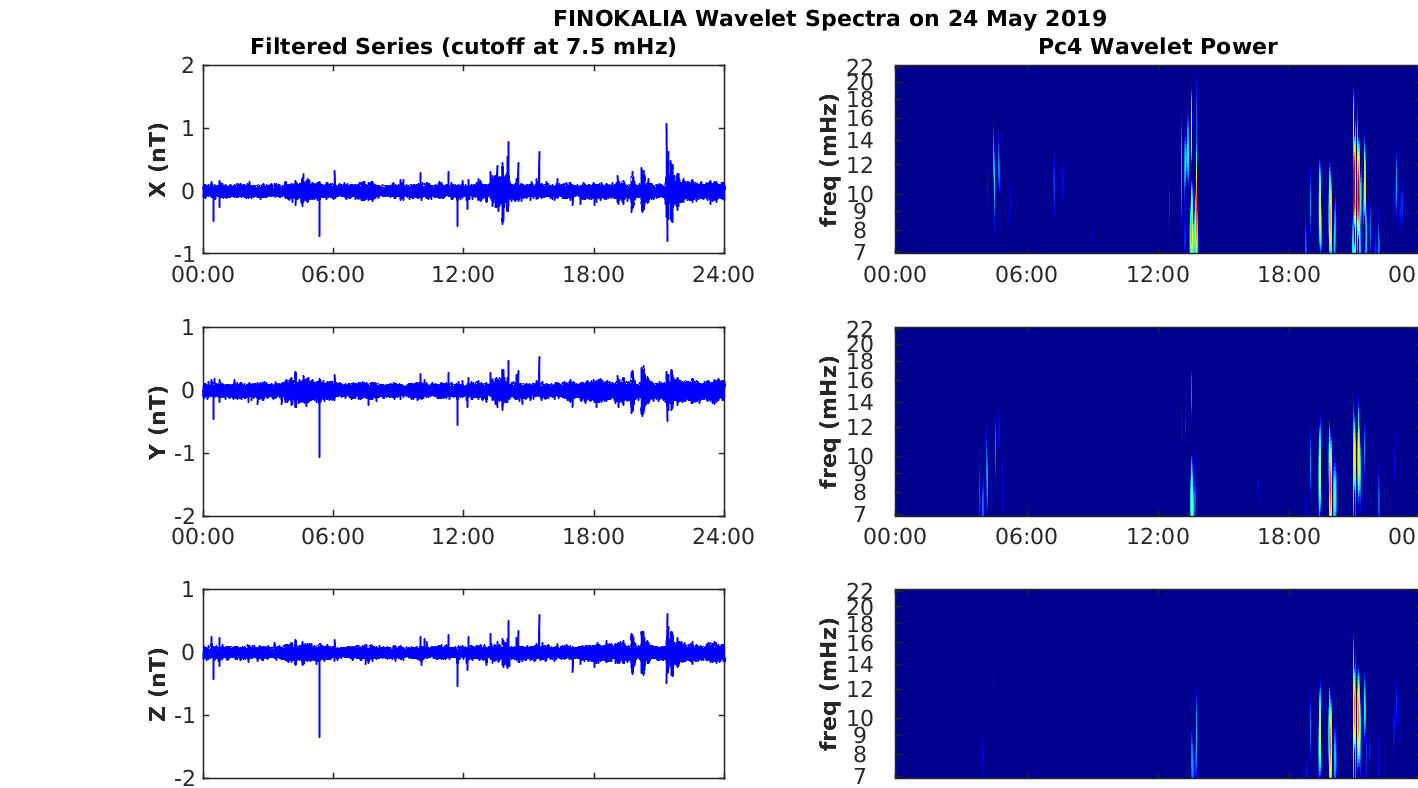 FINOKALIA Wavelet Spectra on 24 May 2019

Filtered Series (cutoff at 7.5 mHz)

X (nT)
2
1
0
-1
00:00 06:00 12:00 18:00 24:00

Y (nT)
1
0
-1
-2
00:00 06:00 12:00 18:00 24:00

Z (nT)
1
0
-1
-2

Pc4 Wavelet Power

freq (mHz)
22
20
18
16
14
12
10
9
8
7
00:00 06:00 12:00 18:00 00

freq (mHz)
22
20
18
16
14
12
10
9
8
7
00:00 06:00 12:00 18:00 00

freq (mHz)
22
20
18
16
14
12
10
9
8
7